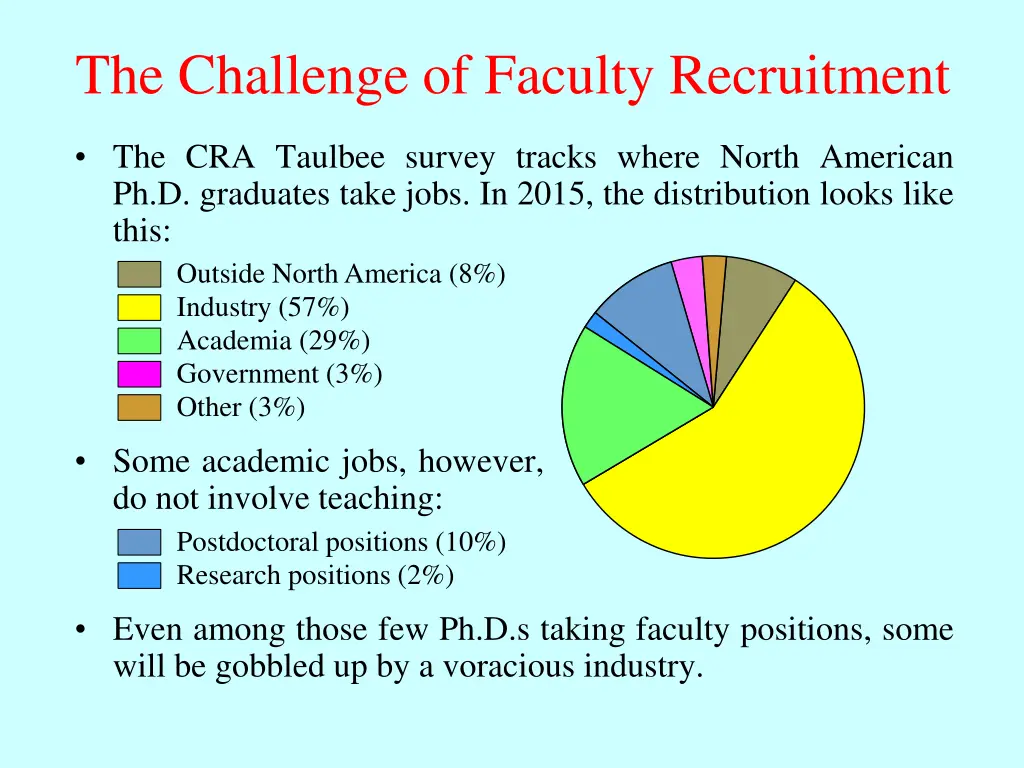 The Challenge of Faculty Recruitment

• The CRA Taulbee survey tracks where North American Ph.D. graduates take jobs. In 2015, the distribution looks like this:

Outside North America (8%)
Industry (57%)
Academia (29%)
Government (3%)
Other (3%)

• Some academic jobs, however, do not involve teaching:

Postdoctoral positions (10%)
Research positions (2%)

• Even among those few Ph.D.s taking faculty positions, some will be gobbled up by a voracious industry.